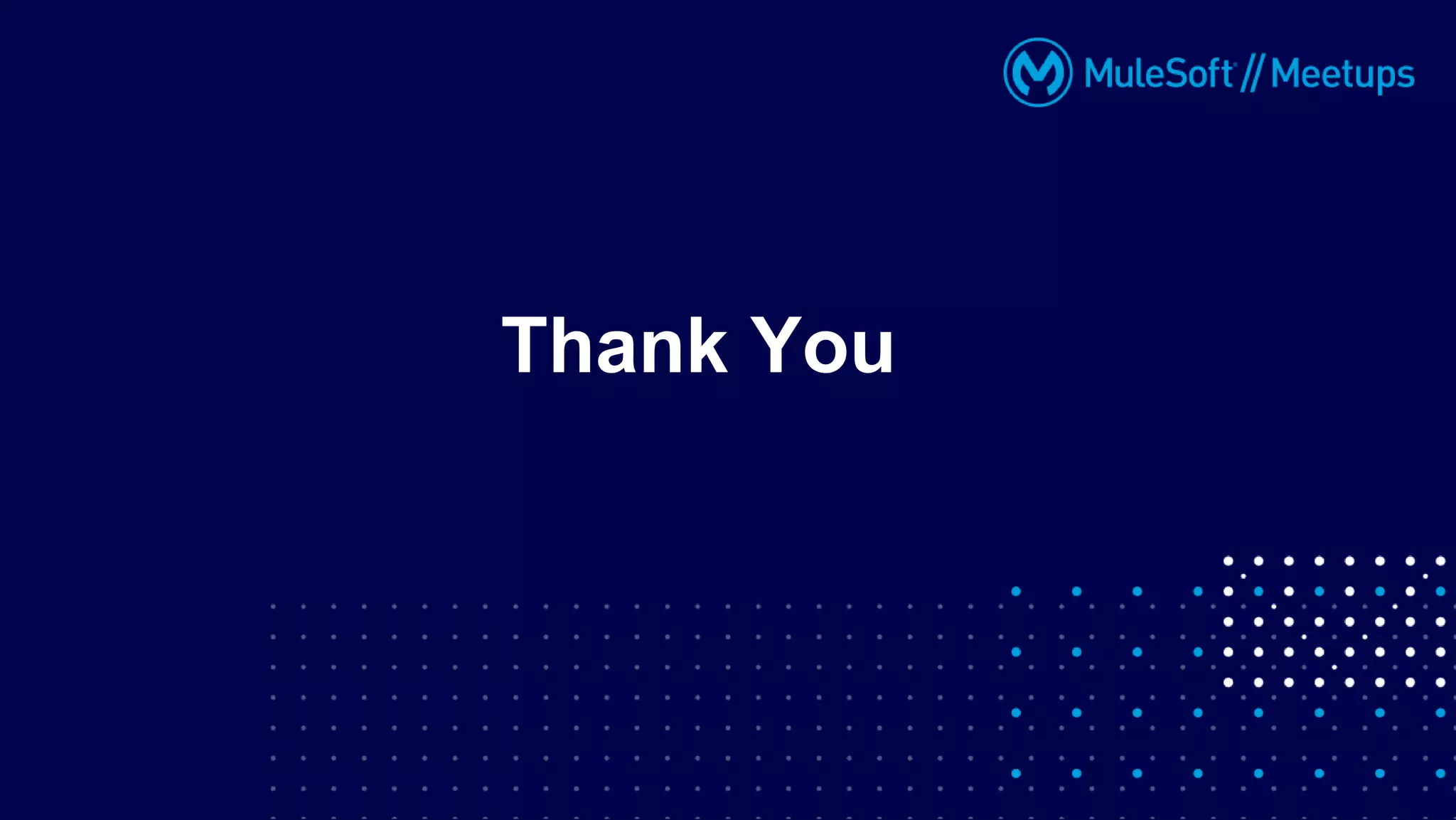 MuleSoft // Meetups

Thank You